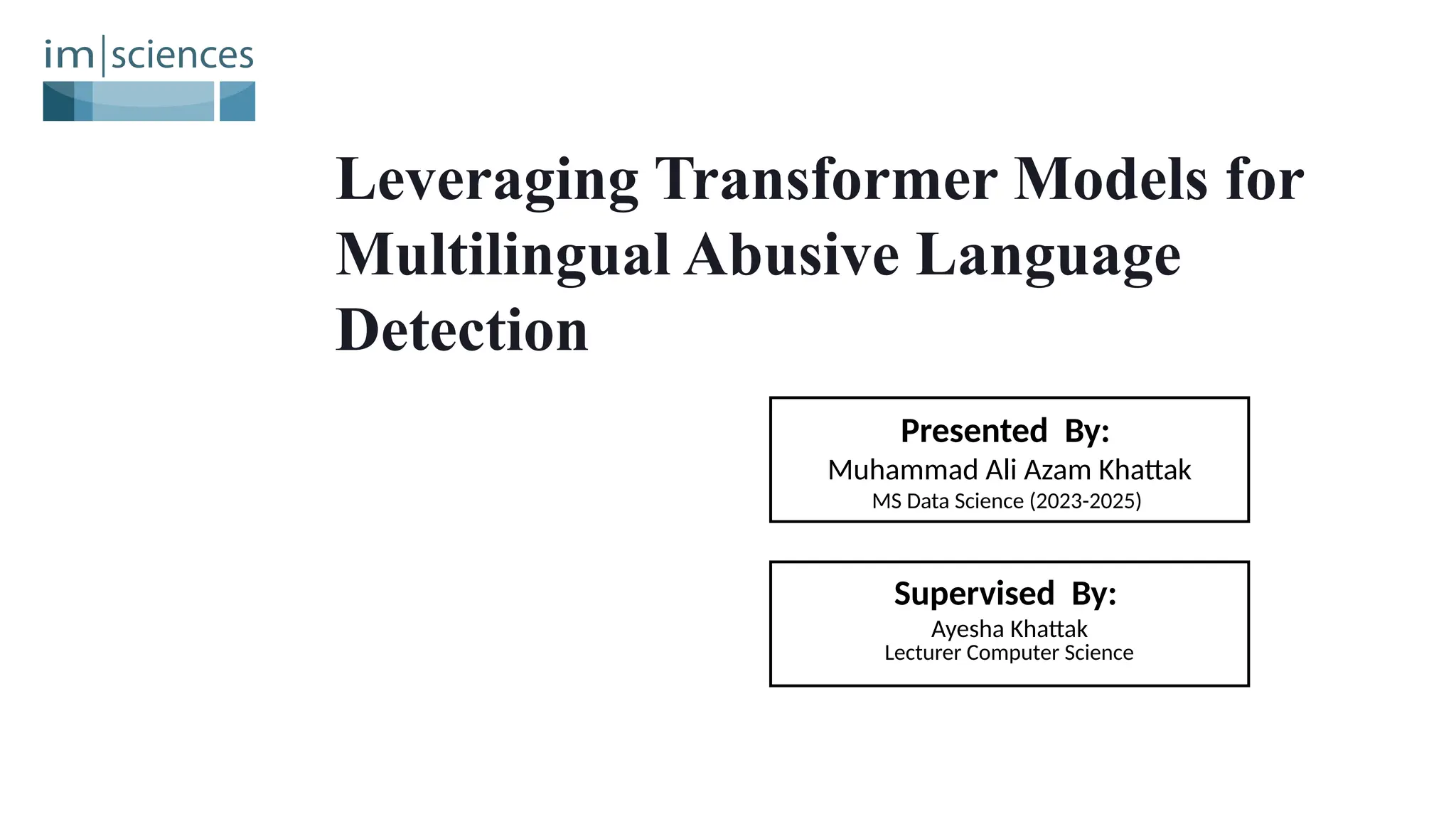 im|sciences

Leveraging Transformer Models for Multilingual Abusive Language Detection

Presented By:
Muhammad Ali Azam Khattak
MS Data Science (2023-2025)

Supervised By:
Ayesha Khattak
Lecturer Computer Science